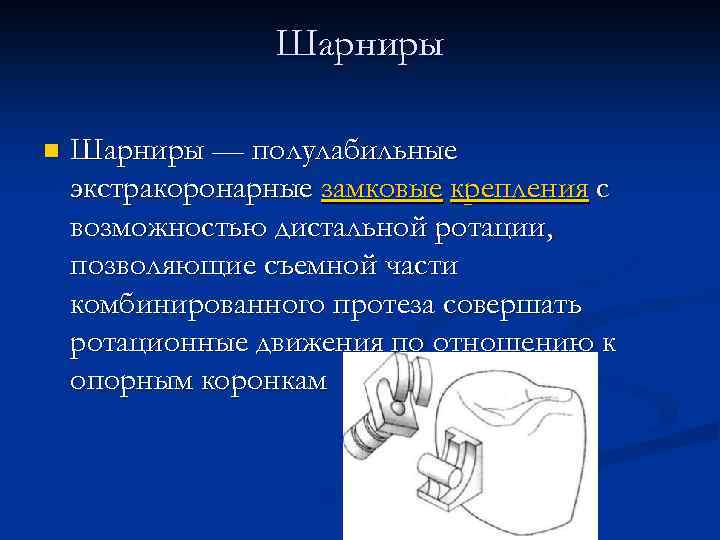 Шарниры

Шарниры — полулабильные экстракоронарные замковые крепления с возможностью дистальной ротации, позволяющие съемной части комбинированного протеза совершать ротационные движения по отношению к опорным коронкам